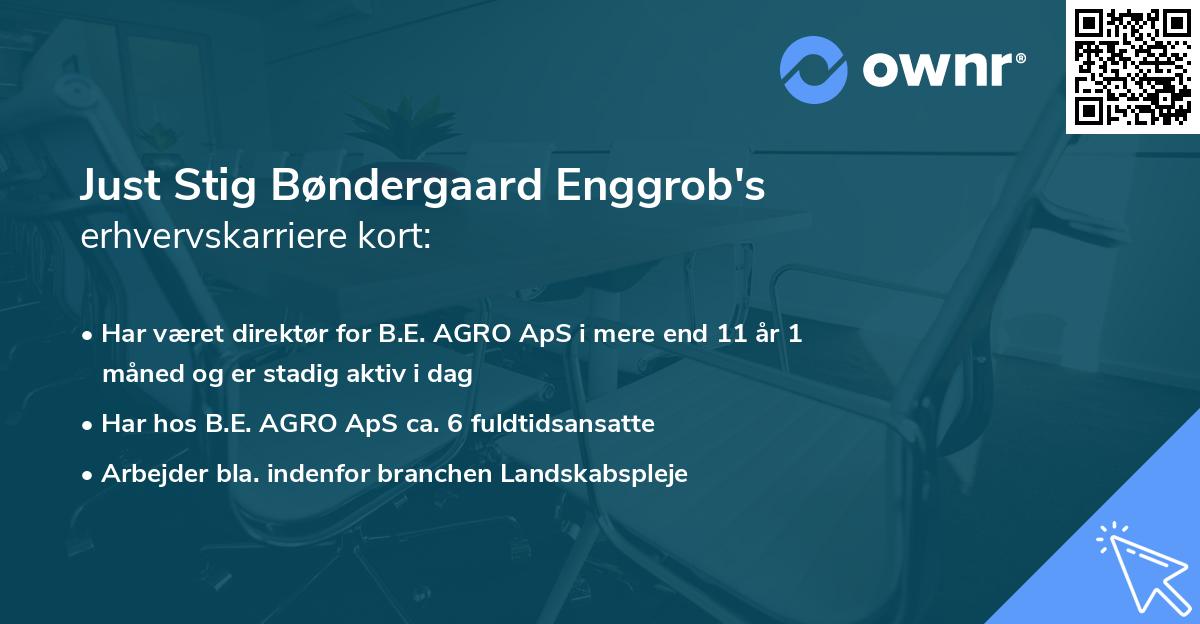 ownr®

Just Stig Bøndergaard Enggrob's
erhvervskarriere kort:

• Har været direktør for B.E. AGRO ApS i mere end 11 år 1 måned og er stadig aktiv i dag

• Har hos B.E. AGRO ApS ca. 6 fuldtidsansatte

• Arbejder bla. indenfor branchen Landskabspleje